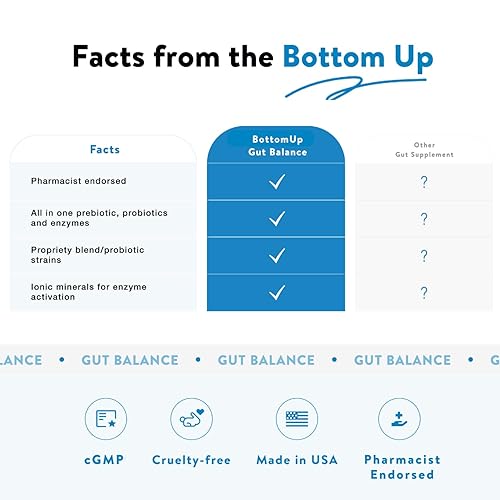 Facts from the Bottom Up

| Facts | BottomUp Gut Balance | Other Gut Supplement |
|---|---|---|
| Pharmacist endorsed | ✓ | ? |
| All in one prebiotic, probiotics and enzymes | ✓ | ? |
| Propriety blend/probiotic strains | ✓ | ? |
| Ionic minerals for enzyme activation | ✓ | ? |

LANCE • GUT BALANCE • GUT BALANCE • GUT BALANCE • G

cGMP

Cruelty-free

Made in USA

Pharmacist Endorsed